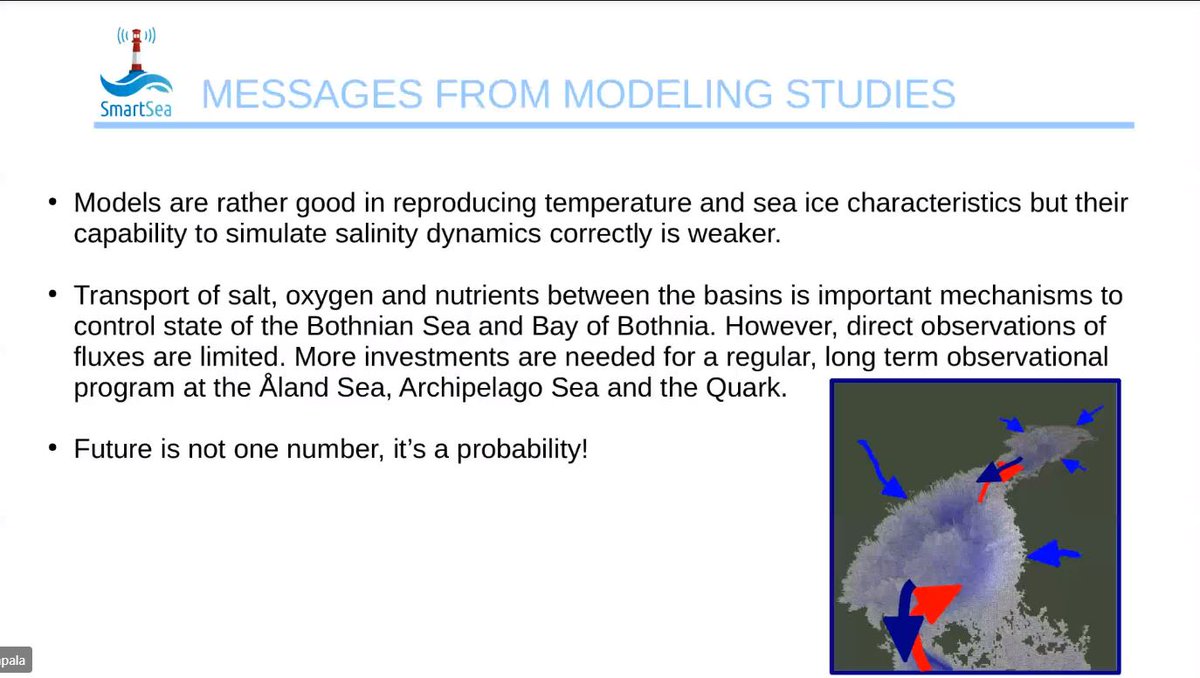 SmartSea

MESSAGES FROM MODELING STUDIES

• Models are rather good in reproducing temperature and sea ice characteristics but their capability to simulate salinity dynamics correctly is weaker.

• Transport of salt, oxygen and nutrients between the basins is important mechanisms to control state of the Bothnian Sea and Bay of Bothnia. However, direct observations of fluxes are limited. More investments are needed for a regular, long term observational program at the Åland Sea, Archipelago Sea and the Quark.

• Future is not one number, it's a probability!

pala